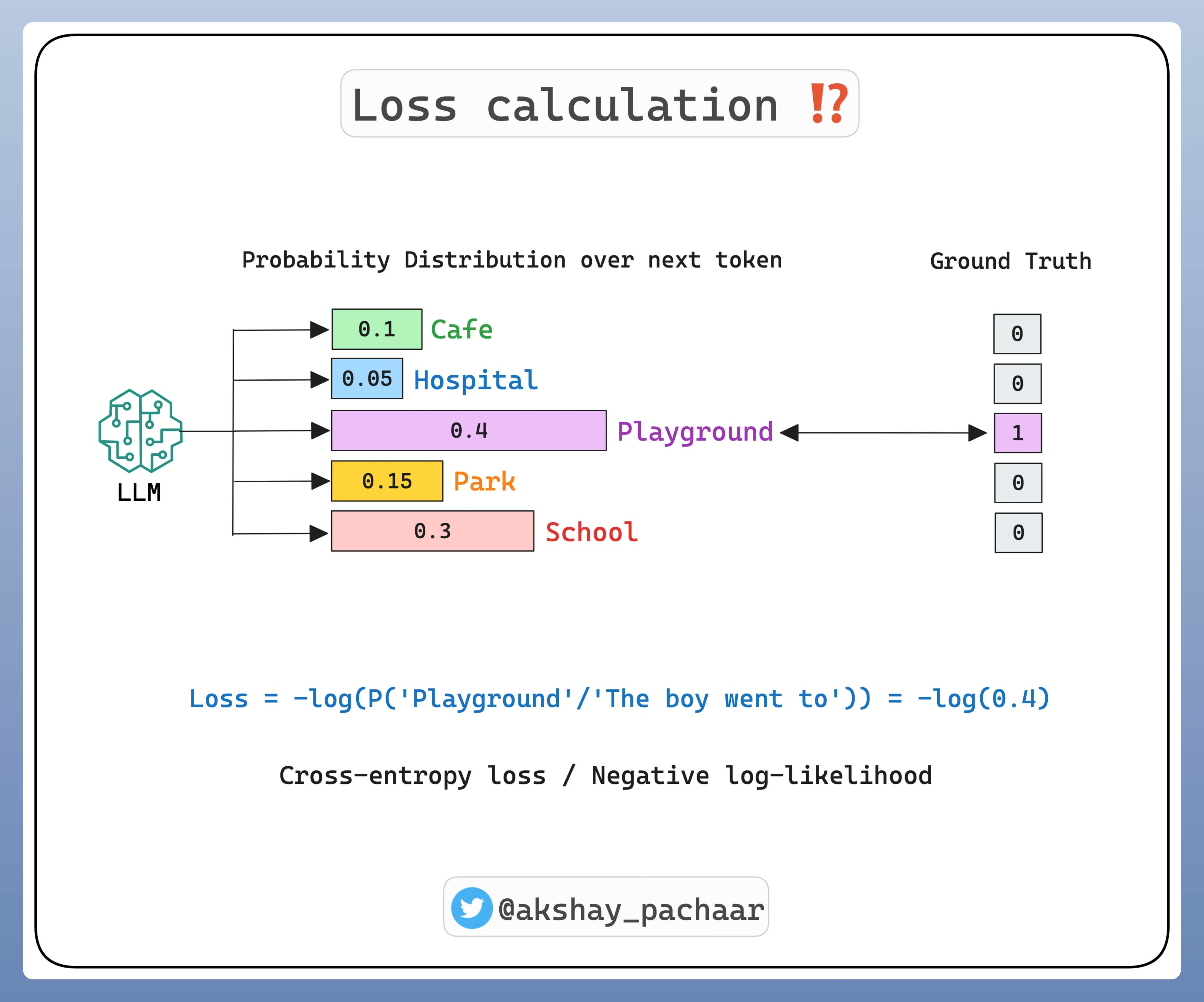 Loss calculation ⁉️

Probability Distribution over next token

Ground Truth

LLM

0.1 Cafe

0.05 Hospital

0.4 Playground

0.15 Park

0.3 School

0
0
1
0
0

Loss = -log(P('Playground'/'The boy went to')) = -log(0.4)

Cross-entropy loss / Negative log-likelihood

@akshay_pachaar